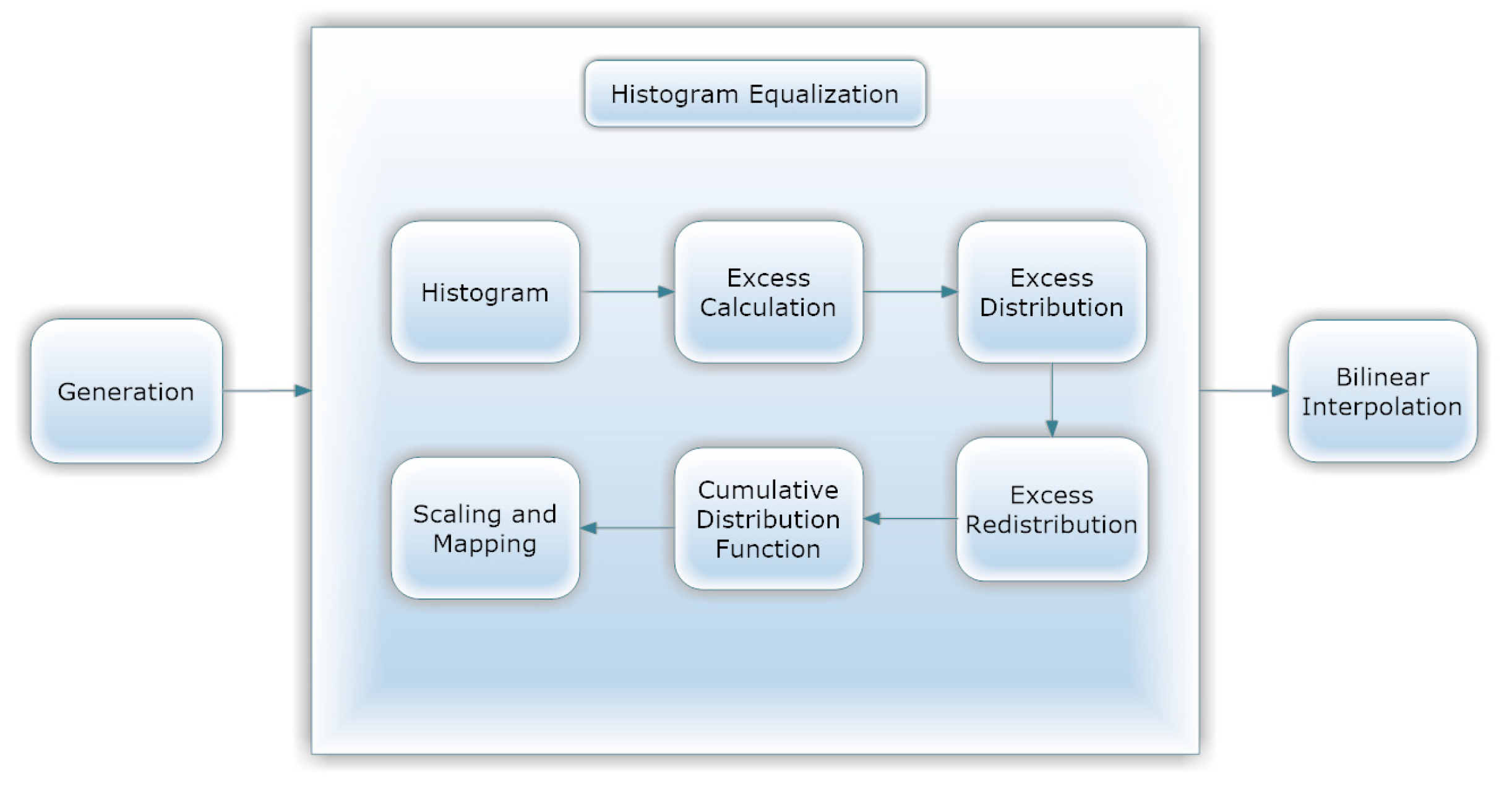 Generation

Histogram Equalization

Histogram

Excess Calculation

Excess Distribution

Excess Redistribution

Cumulative Distribution Function

Scaling and Mapping

Bilinear Interpolation